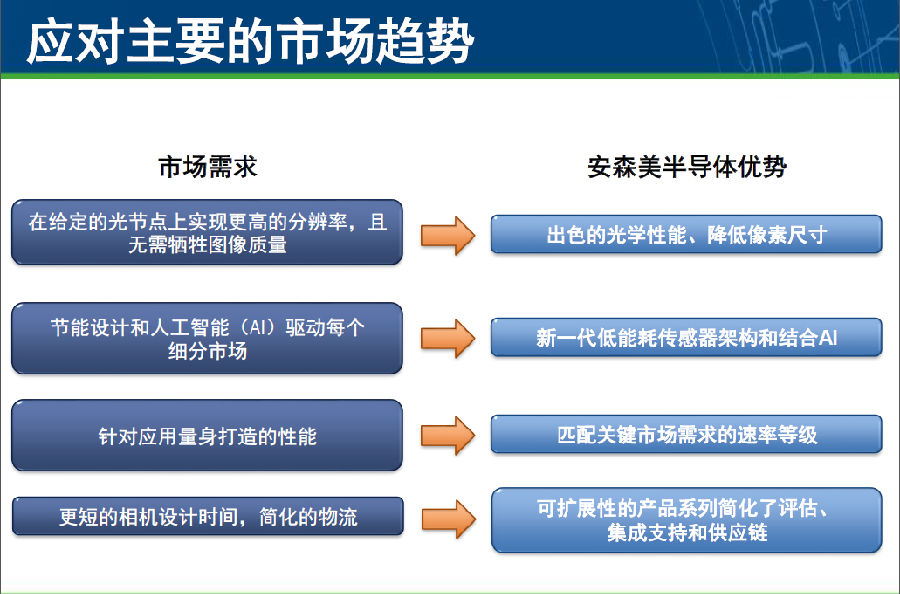 应对主要的市场趋势

市场需求

在给定的光节点上实现更高的分辨率，且无需牺牲图像质量

节能设计和人工智能（AI）驱动每个细分市场

针对应用量身打造的性能

更短的相机设计时间，简化的物流

安森美半导体优势

出色的光学性能、降低像素尺寸

新一代低能耗传感器架构和结合AI

匹配关键市场需求的速率等级

可扩展性的产品系列简化了评估、集成支持和供应链